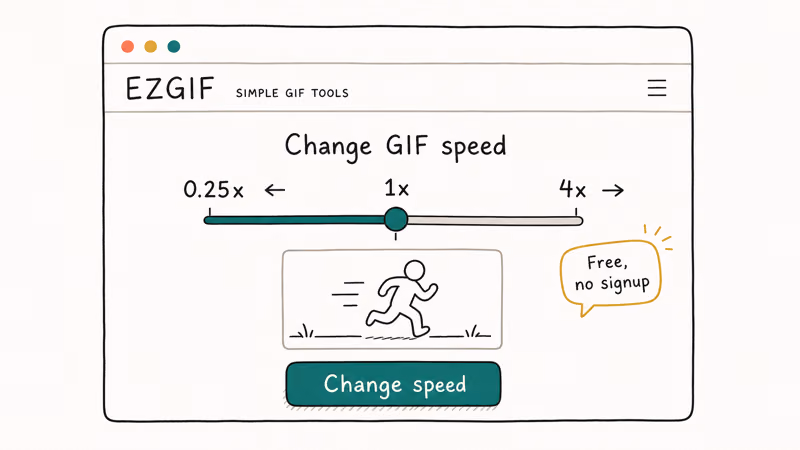 EZGIF SIMPLE GIF TOOLS

Change GIF speed

0.25x ← 1x 4x →

Free, no signup

Change speed